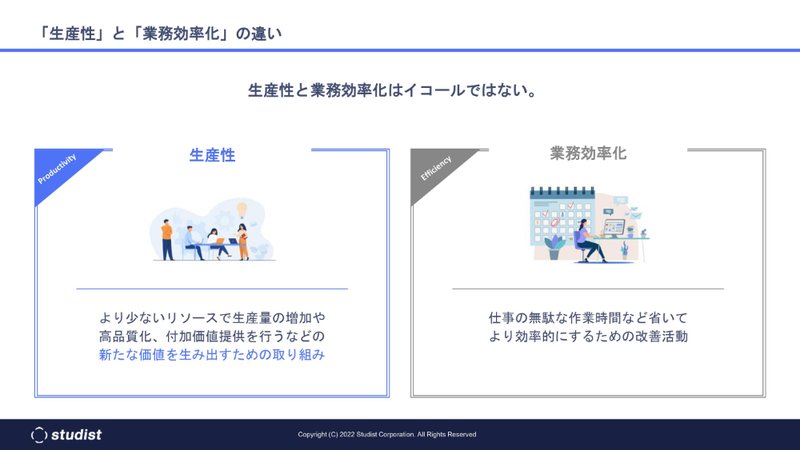 「生産性」と「業務効率化」の違い

生産性と業務効率化はイコールではない。

Productivity

生産性

より少ないリソースで生産量の増加や高品質化、付加価値提供を行うなどの新たな価値を生み出すための取り組み

Efficiency

業務効率化

仕事の無駄な作業時間など省いてより効率的にするための改善活動

studist

Copyright (C) 2022 Studist Corporation. All Rights Reserved